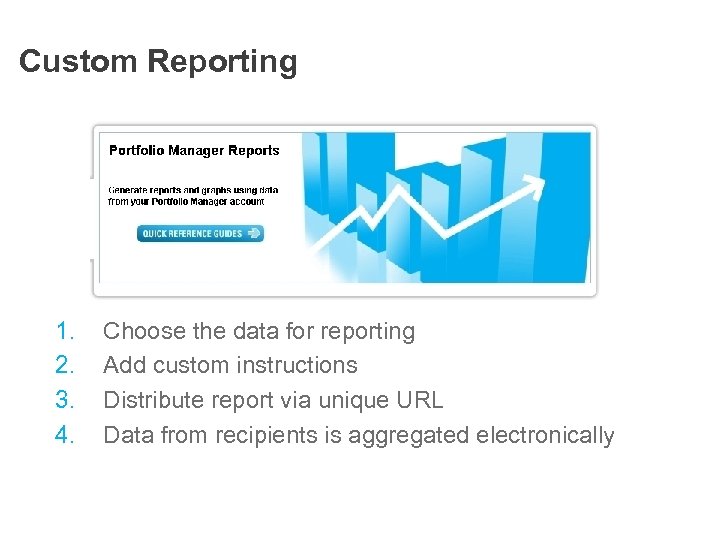 Custom Reporting

Portfolio Manager Reports

Generate reports and graphs using data from your Portfolio Manager account

QUICK REFERENCE GUIDES

1. Choose the data for reporting
2. Add custom instructions
3. Distribute report via unique URL
4. Data from recipients is aggregated electronically